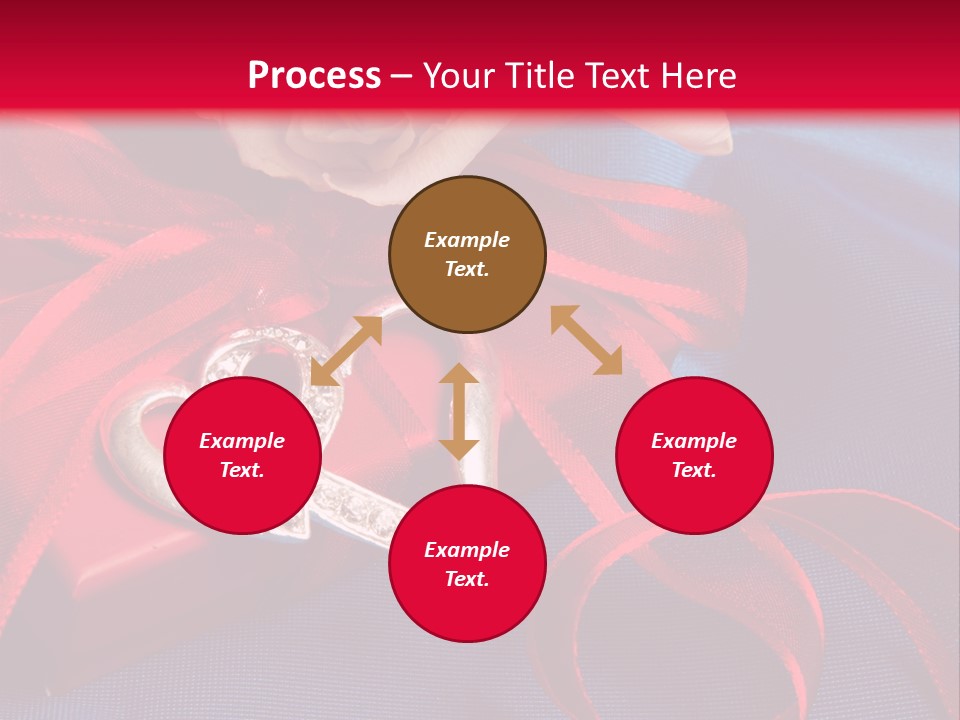 Process – Your Title Text Here

Example Text.

Example Text.

Example Text.

Example Text.